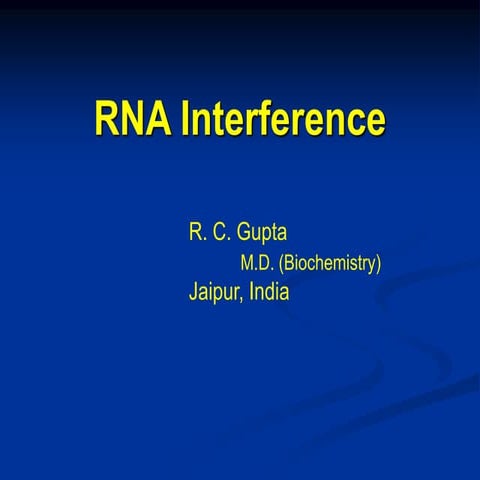 RNA Interference

R. C. Gupta
M.D. (Biochemistry)
Jaipur, India